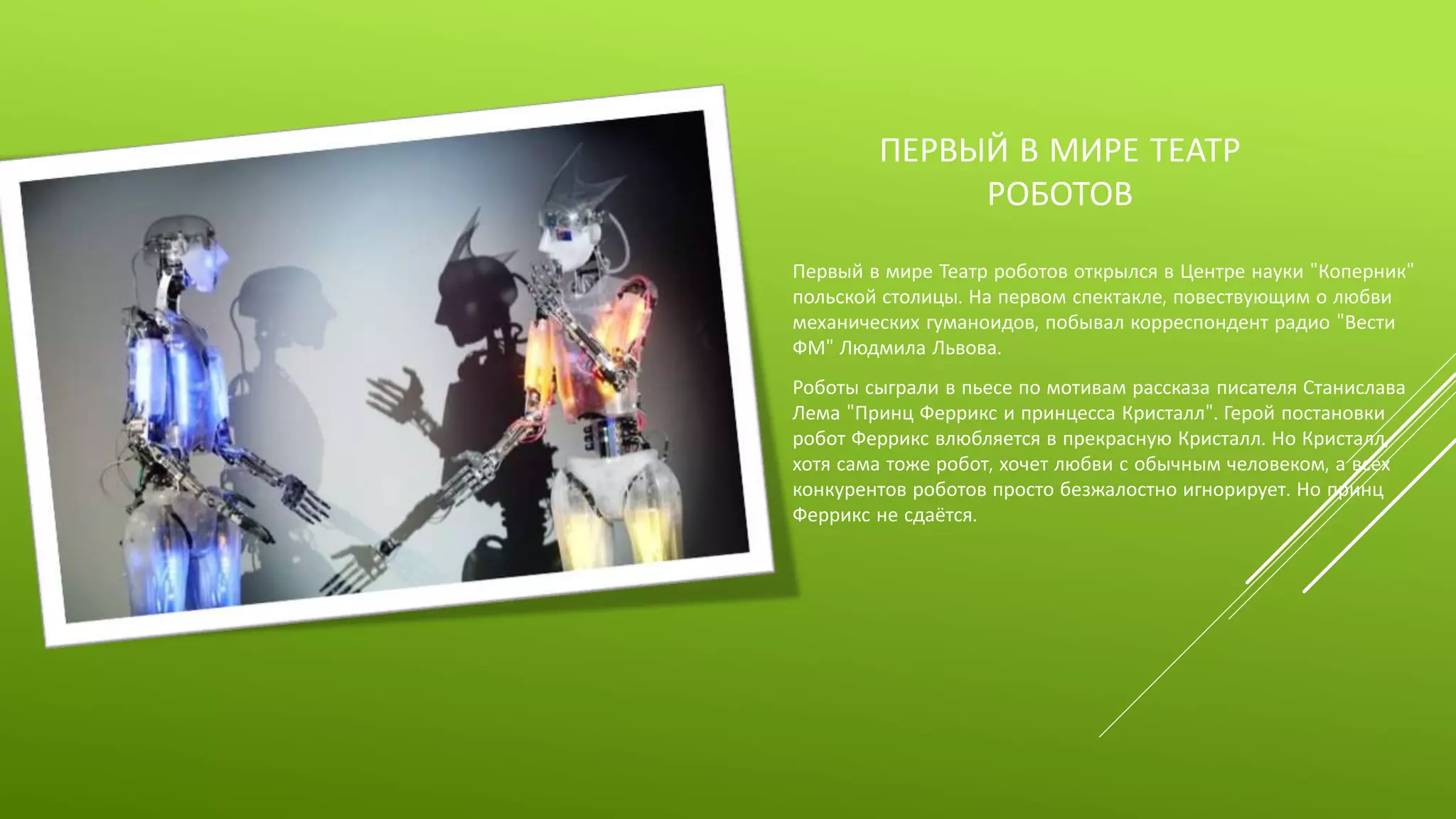 ПЕРВЫЙ В МИРЕ ТЕАТР РОБОТОВ

Первый в мире Театр роботов открылся в Центре науки "Коперник" польской столицы. На первом спектакле, повествующим о любви механических гуманоидов, побывал корреспондент радио "Вести ФМ" Людмила Львова.

Роботы сыграли в пьесе по мотивам рассказа писателя Станислава Лема "Принц Феррикс и принцесса Кристалл". Герой постановки робот Феррикс влюбляется в прекрасную Кристалл. Но Кристалл, хотя сама тоже робот, хочет любви с обычным человеком, а всех конкурентов роботов просто безжалостно игнорирует. Но принц Феррикс не сдаётся.